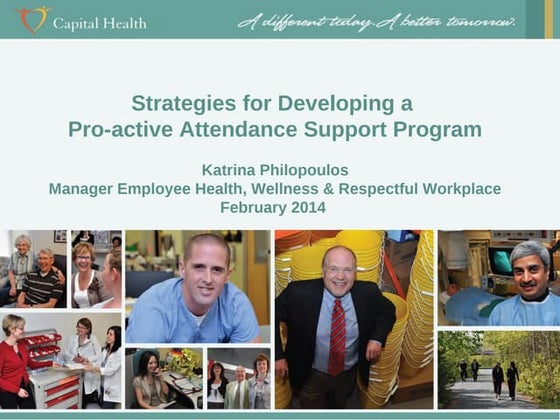 Capital Health

A different today. A better tomorrow.

Strategies for Developing a Pro-active Attendance Support Program

Katrina Philopoulos
Manager Employee Health, Wellness & Respectful Workplace
February 2014